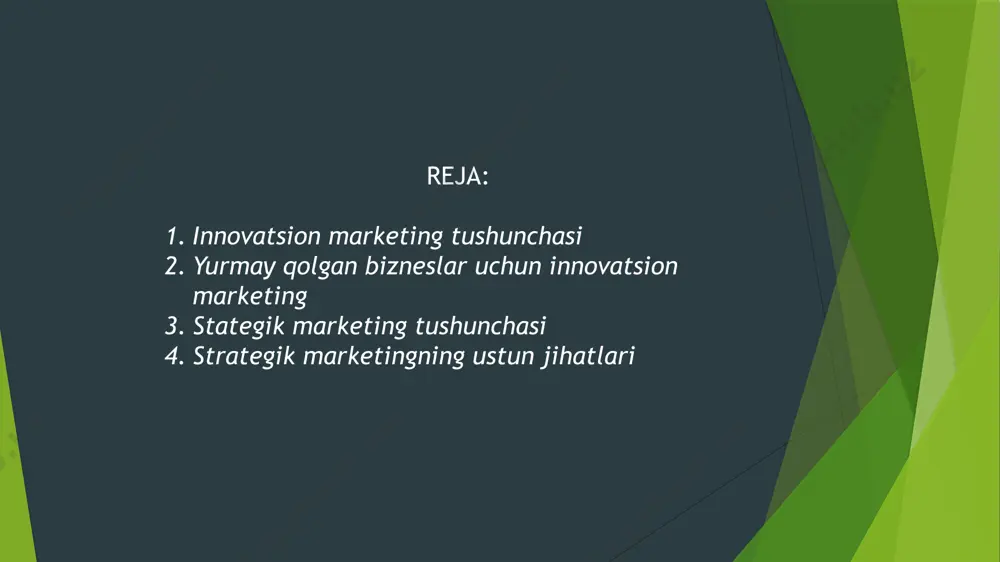 REJA:

1. Innovatsion marketing tushunchasi
2. Yurmay qolgan bizneslar uchun innovatsion marketing
3. Stategik marketing tushunchasi
4. Strategik marketingning ustun jihatlari